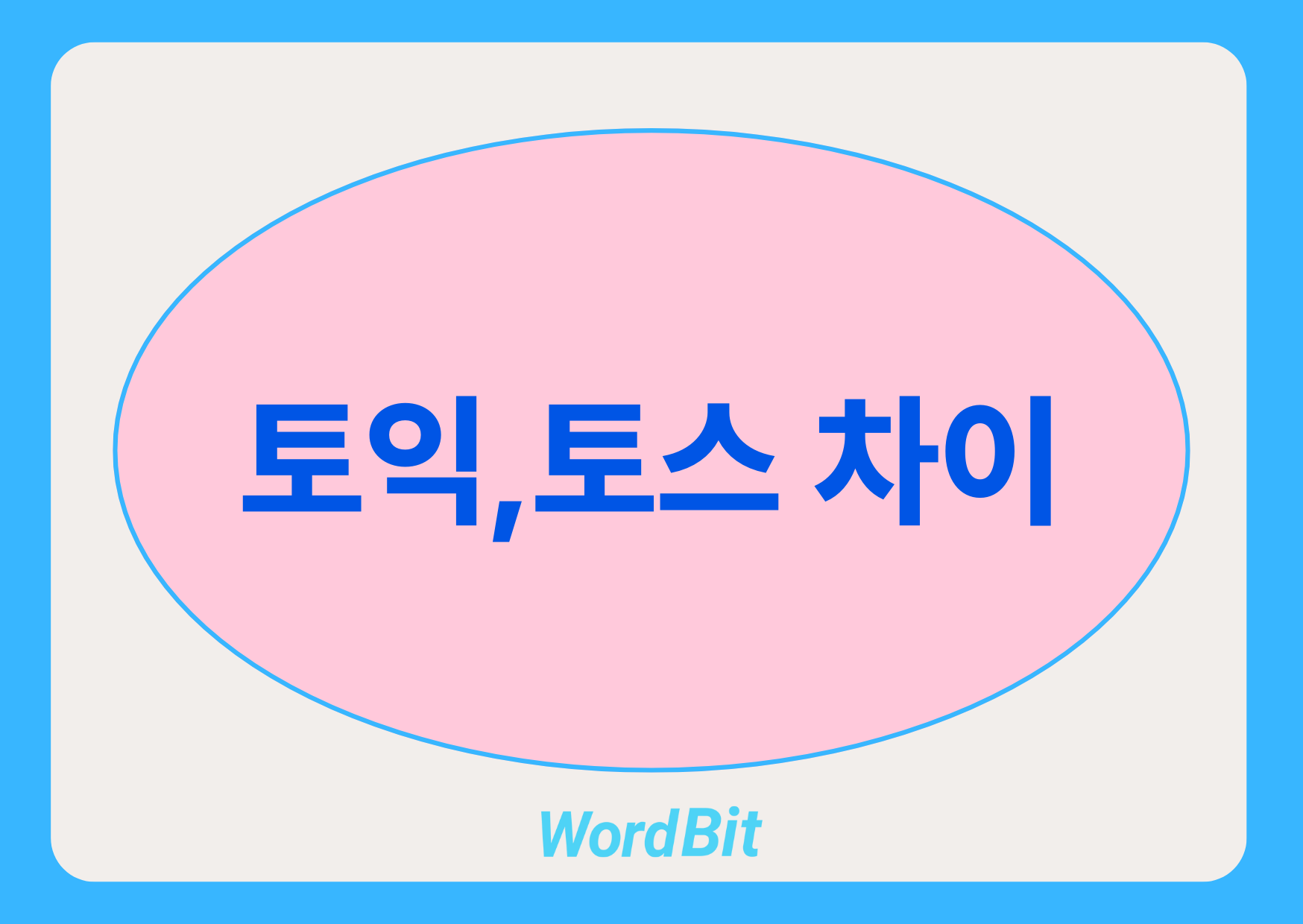 토익,토스 차이

WordBit